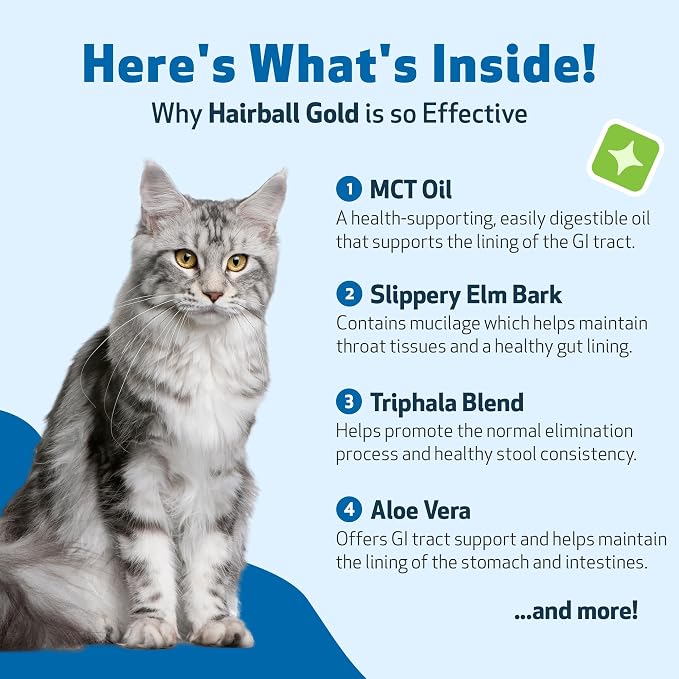 Here's What's Inside!

Why Hairball Gold is so Effective

1 MCT Oil
A health-supporting, easily digestible oil that supports the lining of the GI tract.

2 Slippery Elm Bark
Contains mucilage which helps maintain throat tissues and a healthy gut lining.

3 Triphala Blend
Helps promote the normal elimination process and healthy stool consistency.

4 Aloe Vera
Offers GI tract support and helps maintain the lining of the stomach and intestines.

...and more!